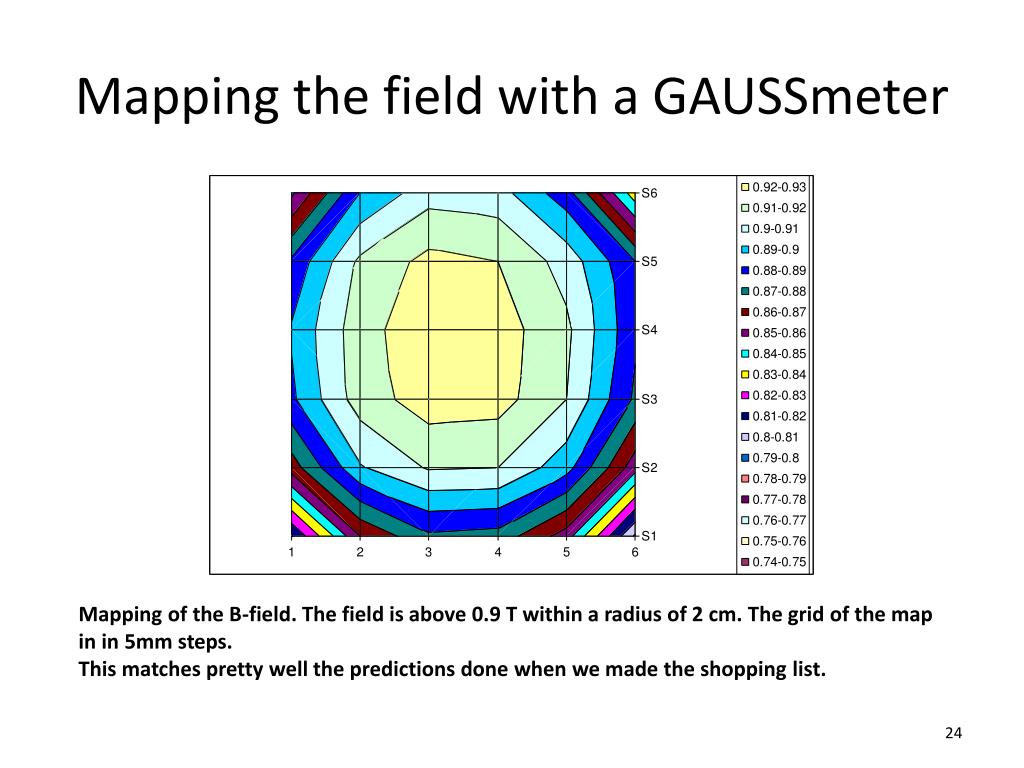 Mapping the field with a GAUSSmeter

S6
S5
S4
S3
S2
S1
1 2 3 4 5 6

0.92-0.93
0.91-0.92
0.9-0.91
0.89-0.9
0.88-0.89
0.87-0.88
0.86-0.87
0.85-0.86
0.84-0.85
0.83-0.84
0.82-0.83
0.81-0.82
0.8-0.81
0.79-0.8
0.78-0.79
0.77-0.78
0.76-0.77
0.75-0.76
0.74-0.75

Mapping of the B-field. The field is above 0.9 T within a radius of 2 cm. The grid of the map in in 5mm steps.
This matches pretty well the predictions done when we made the shopping list.

24